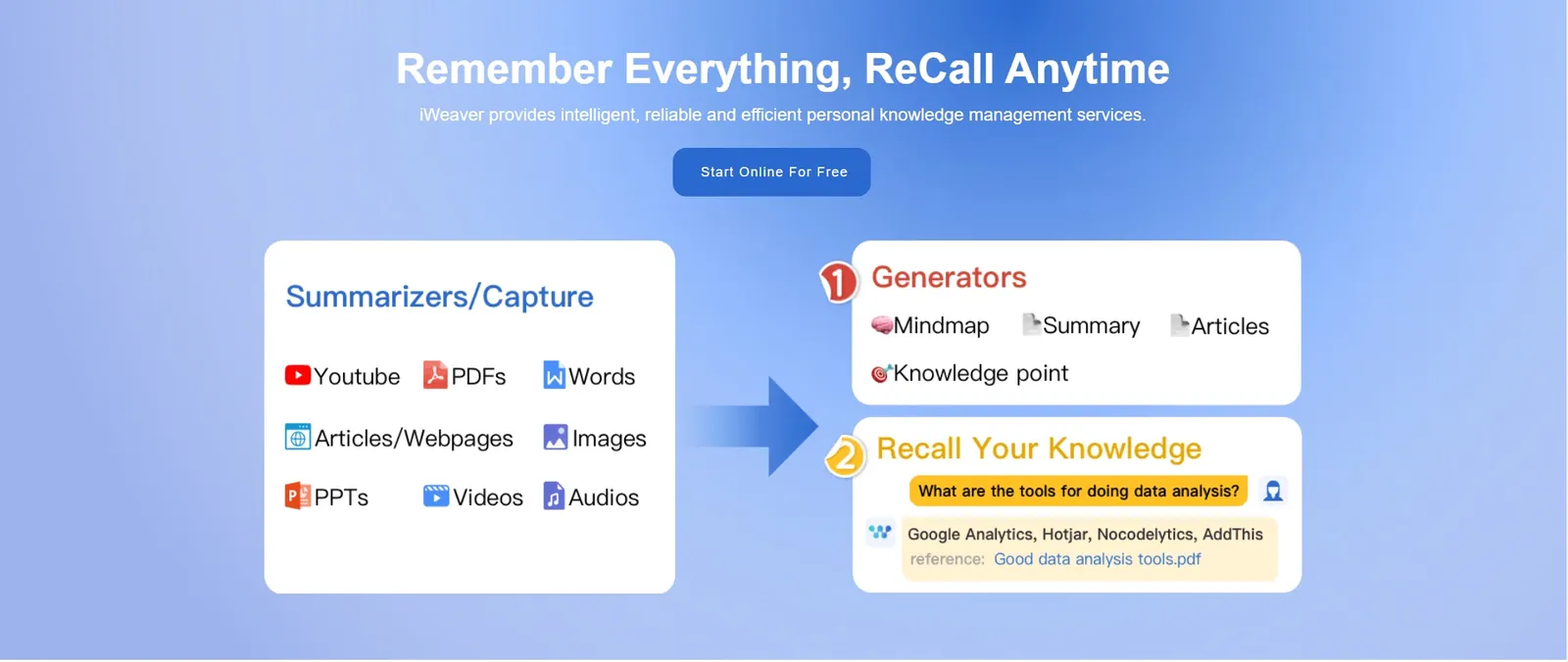 Remember Everything, ReCall Anytime

iWeaver provides intelligent, reliable and efficient personal knowledge management services.

Start Online For Free

Summarizers/Capture

Youtube PDFs Words

Articles/Webpages Images

PPTs Videos Audios

1 Generators

Mindmap Summary Articles

Knowledge point

2 Recall Your Knowledge

What are the tools for doing data analysis?

Google Analytics, Hotjar, Nocodelytics, AddThis
reference: Good data analysis tools.pdf